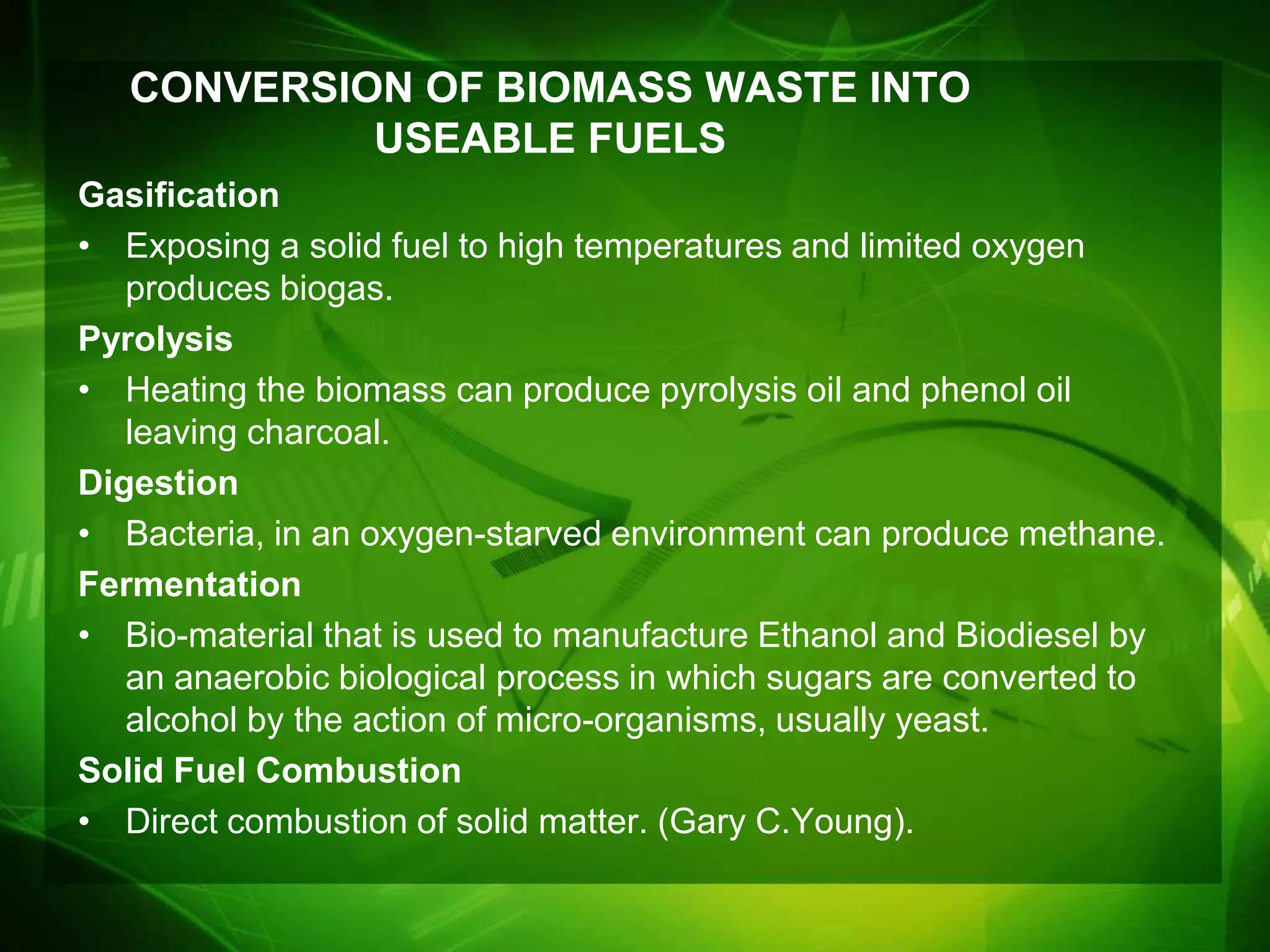 CONVERSION OF BIOMASS WASTE INTO USEABLE FUELS

Gasification

• Exposing a solid fuel to high temperatures and limited oxygen produces biogas.

Pyrolysis

• Heating the biomass can produce pyrolysis oil and phenol oil leaving charcoal.

Digestion

• Bacteria, in an oxygen-starved environment can produce methane.

Fermentation

• Bio-material that is used to manufacture Ethanol and Biodiesel by an anaerobic biological process in which sugars are converted to alcohol by the action of micro-organisms, usually yeast.

Solid Fuel Combustion

• Direct combustion of solid matter. (Gary C.Young).